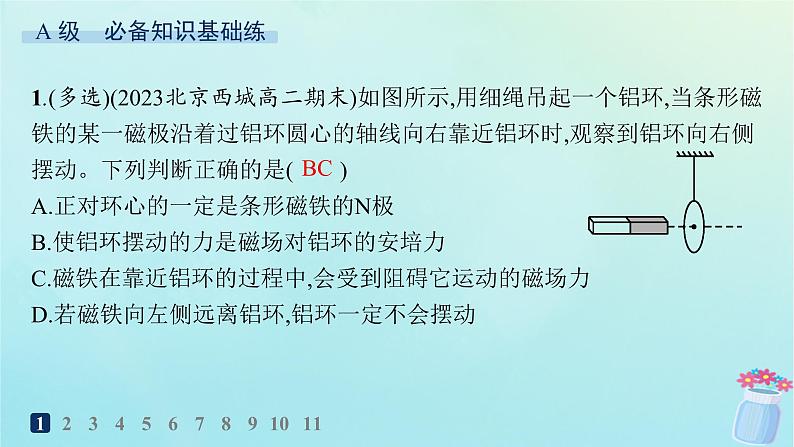 A 级　必备知识基础练

1.(多选)(2023北京西城高二期末)如图所示,用细绳吊起一个铝环,当条形磁铁的某一磁极沿着过铝环圆心的轴线向右靠近铝环时,观察到铝环向右侧摆动。下列判断正确的是( BC )

A.正对环心的一定是条形磁铁的N极

B.使铝环摆动的力是磁场对铝环的安培力

C.磁铁在靠近铝环的过程中,会受到阻碍它运动的磁场力

D.若磁铁向左侧远离铝环,铝环一定不会摆动

1 2 3 4 5 6 7 8 9 10 11